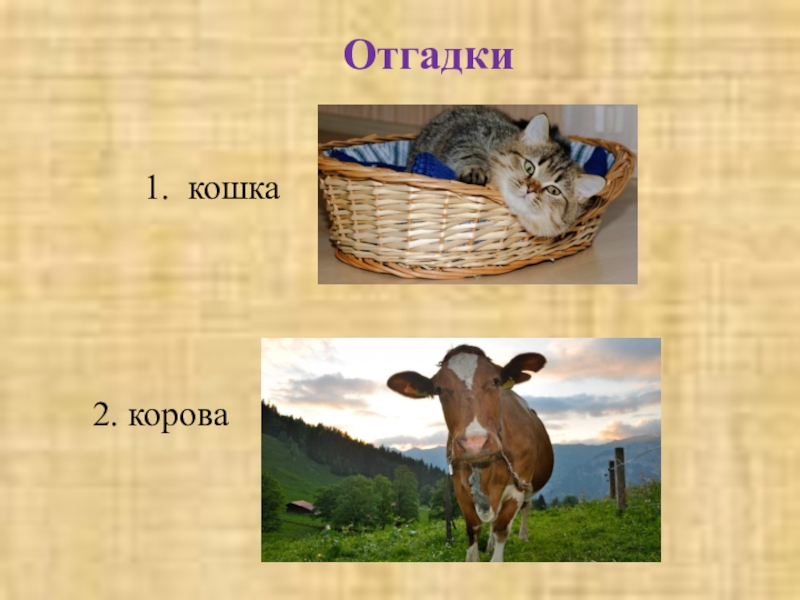 Отгадки

1. кошка

2. корова